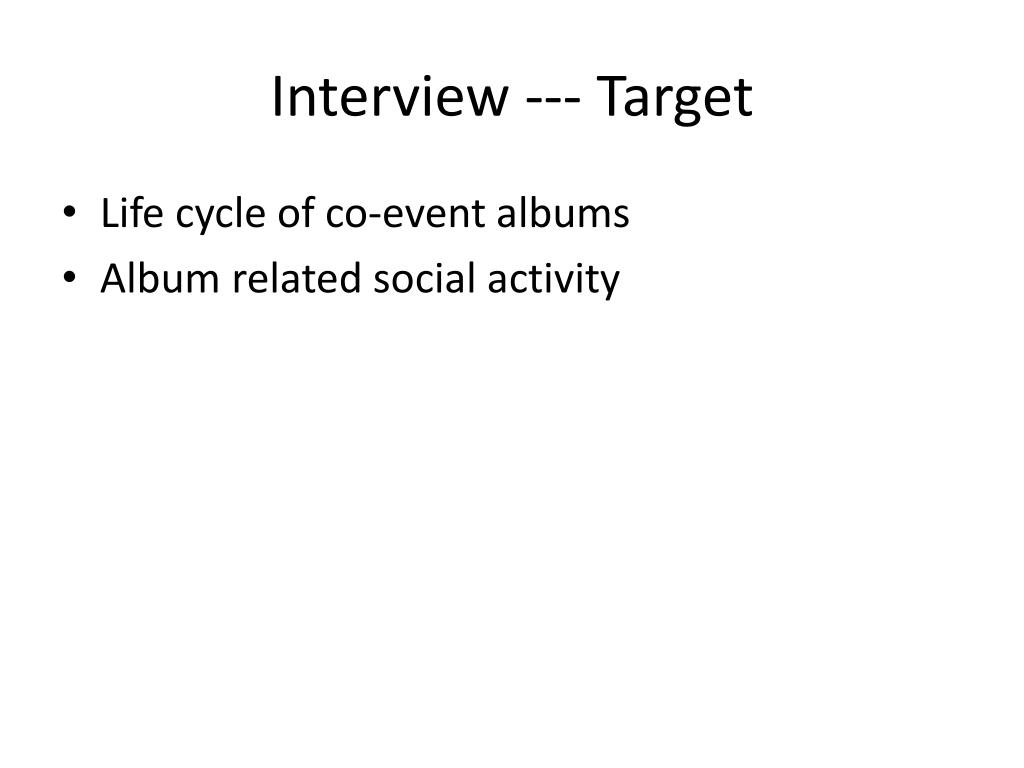 Interview --- Target

• Life cycle of co-event albums
• Album related social activity